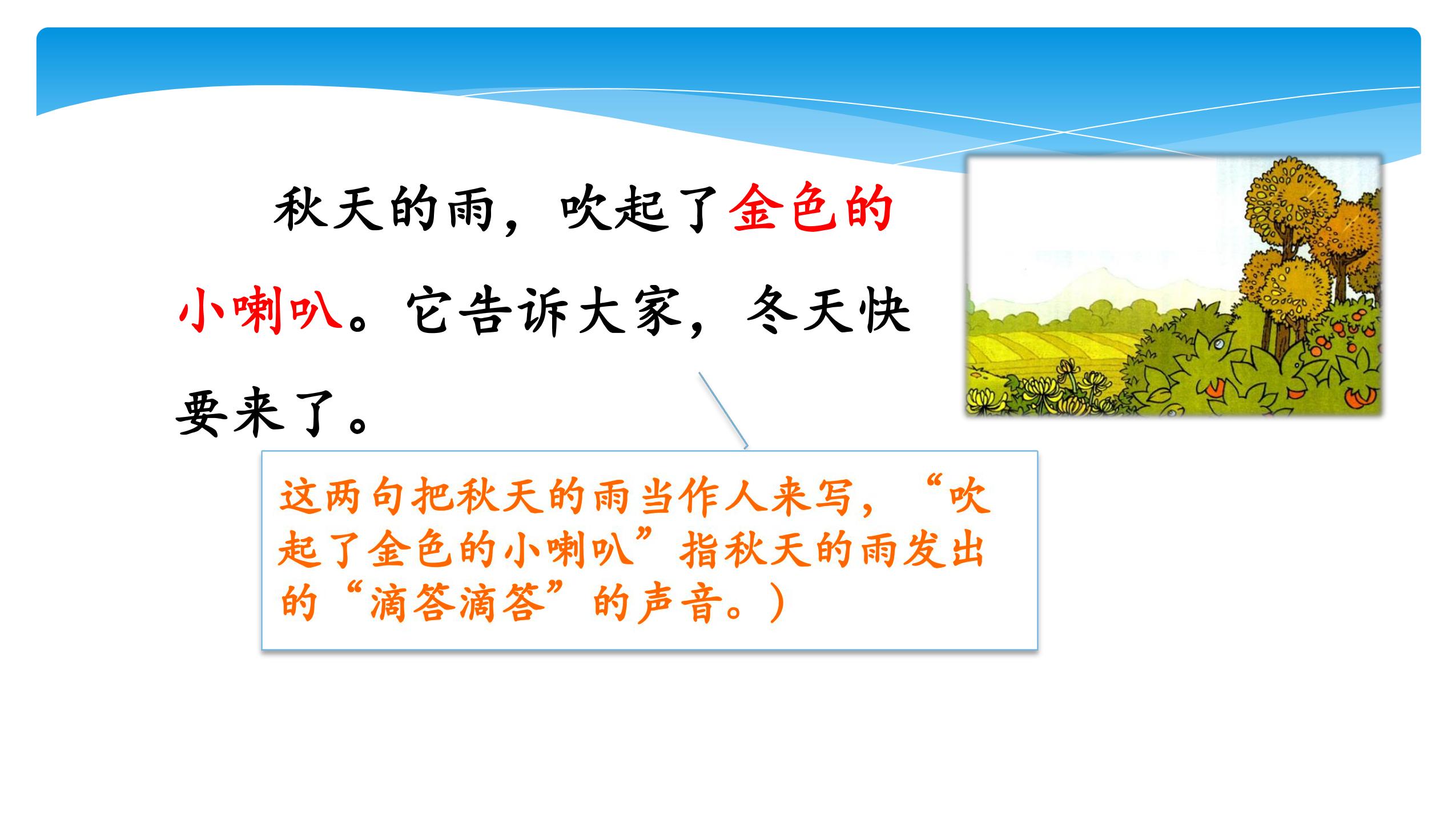 秋天的雨，吹起了金色的小喇叭。它告诉大家，冬天快要来了。

这两句把秋天的雨当作人来写，“吹起了金色的小喇叭”指秋天的雨发出的“滴答滴答”的声音。）